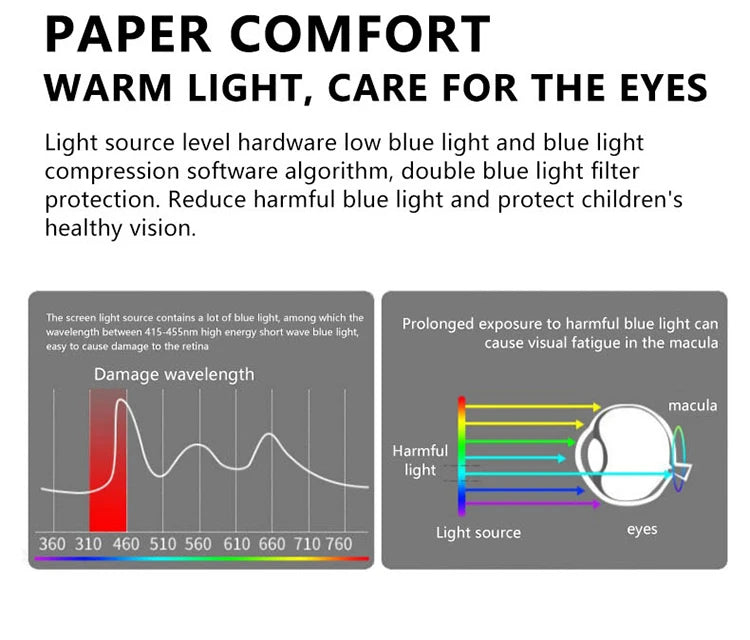 PAPER COMFORT
WARM LIGHT, CARE FOR THE EYES

Light source level hardware low blue light and blue light compression software algorithm, double blue light filter protection. Reduce harmful blue light and protect children's healthy vision.

The screen light source contains a lot of blue light, among which the wavelength between 415-455nm high energy short wave blue light, easy to cause damage to the retina

Damage wavelength

360 310 460 510 560 610 660 710 760

Prolonged exposure to harmful blue light can cause visual fatigue in the macula

macula

Harmful light

Light source

eyes